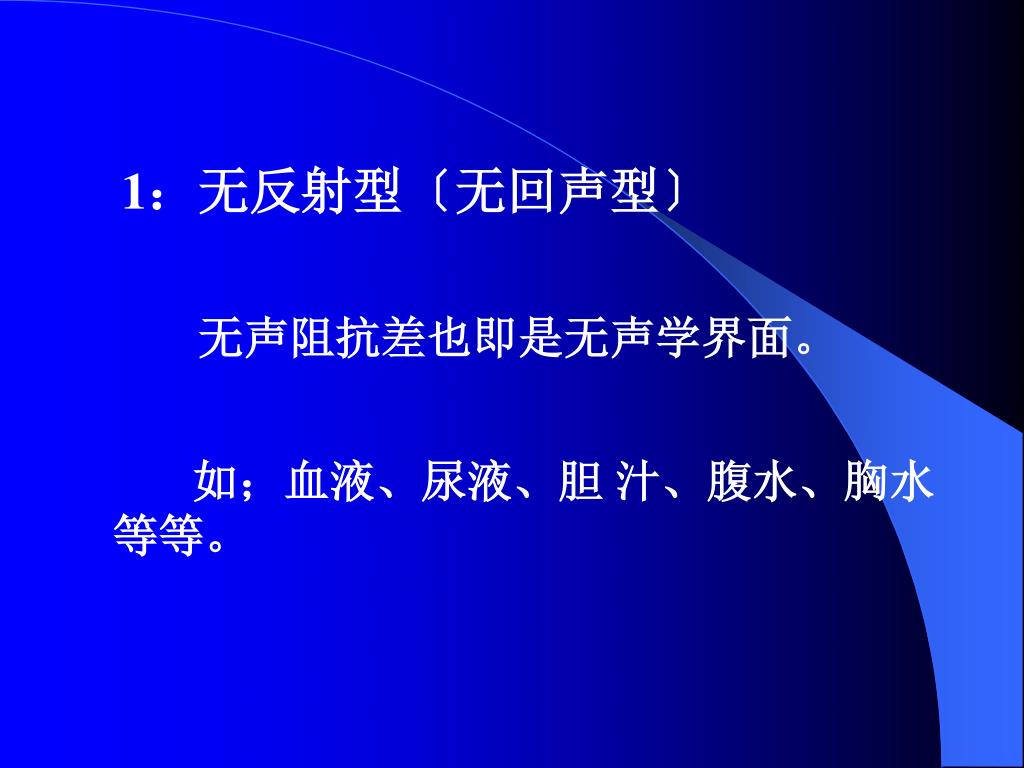 1：无反射型〔无回声型〕

无声阻抗差也即是无声学界面。

如；血液、尿液、胆 汁、腹水、胸水等等。